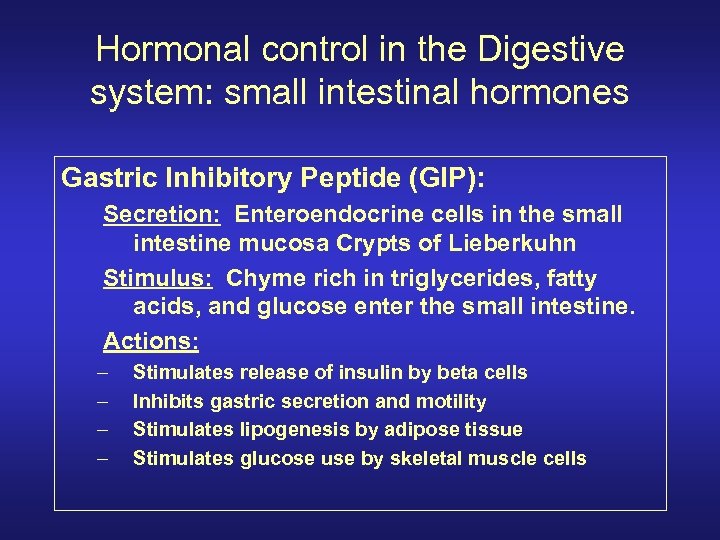 Hormonal control in the Digestive system: small intestinal hormones

Gastric Inhibitory Peptide (GIP):

Secretion: Enteroendocrine cells in the small intestine mucosa Crypts of Lieberkuhn

Stimulus: Chyme rich in triglycerides, fatty acids, and glucose enter the small intestine.

Actions:

– Stimulates release of insulin by beta cells
– Inhibits gastric secretion and motility
– Stimulates lipogenesis by adipose tissue
– Stimulates glucose use by skeletal muscle cells